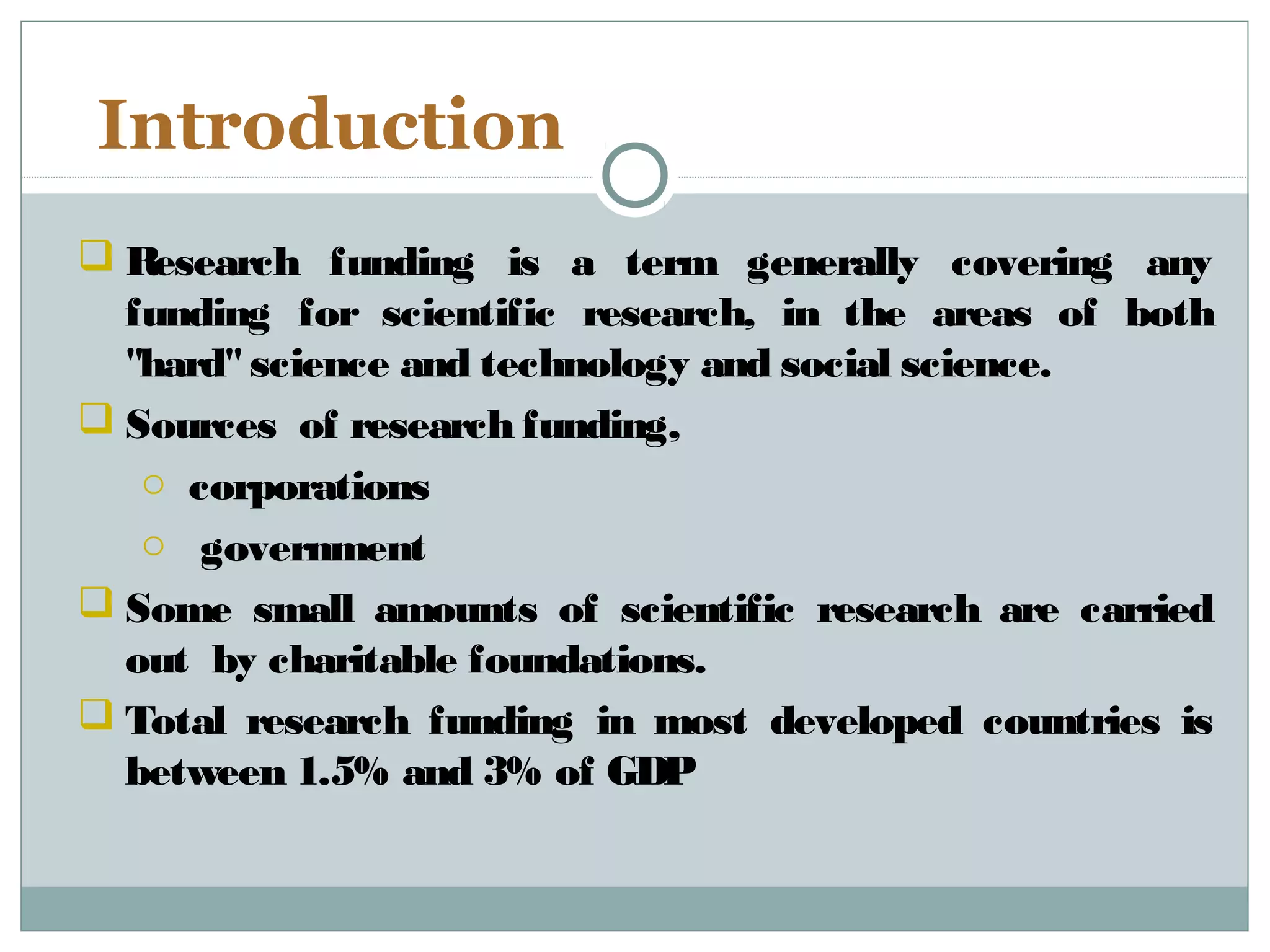 Introduction

Research funding is a term generally covering any funding for scientific research, in the areas of both "hard" science and technology and social science.

Sources of research funding,

corporations

government

Some small amounts of scientific research are carried out by charitable foundations.

Total research funding in most developed countries is between 1.5% and 3% of GDP